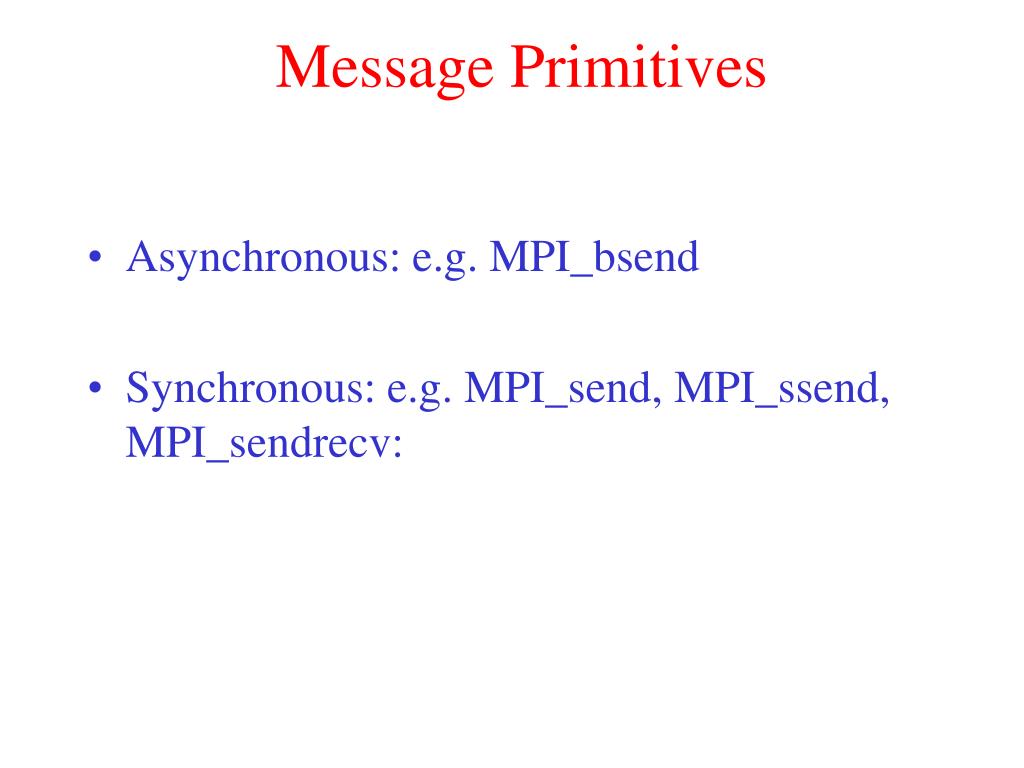 Message Primitives

• Asynchronous: e.g. MPI_bsend

• Synchronous: e.g. MPI_send, MPI_ssend, MPI_sendrecv: